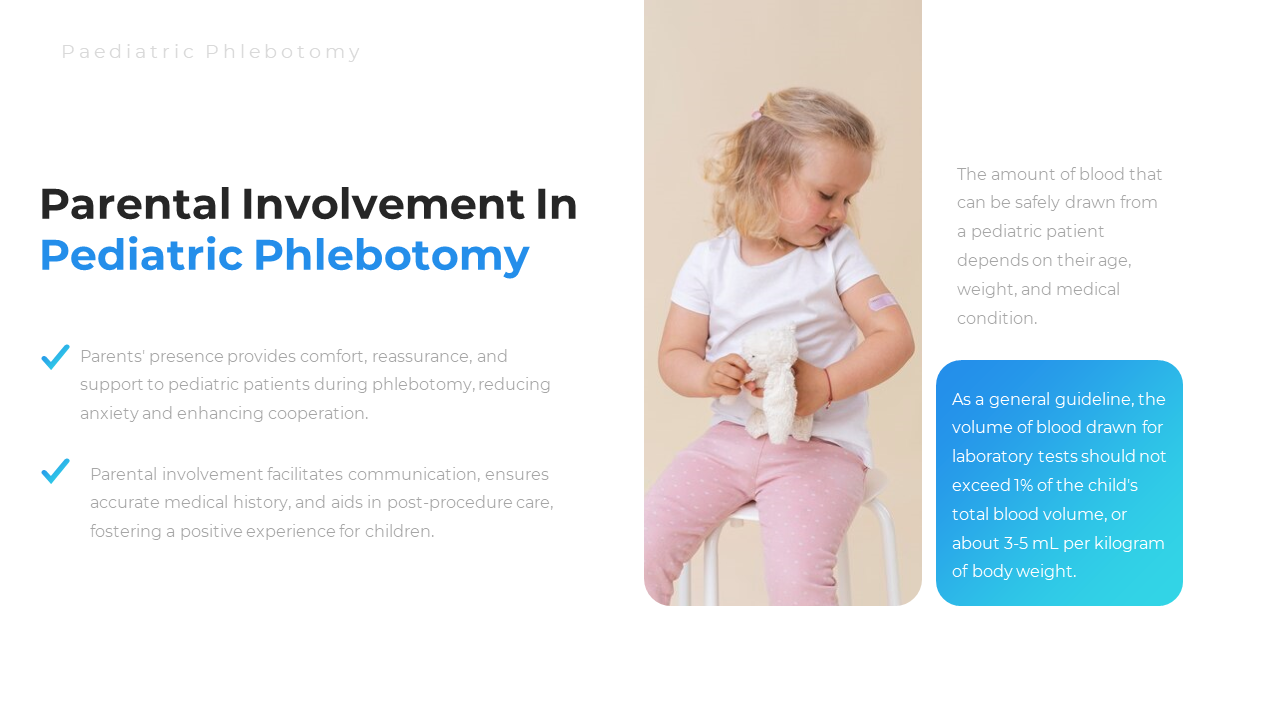 Paediatric Phlebotomy

Parental Involvement In
Pediatric Phlebotomy

Parents' presence provides comfort, reassurance, and support to pediatric patients during phlebotomy, reducing anxiety and enhancing cooperation.

Parental involvement facilitates communication, ensures accurate medical history, and aids in post-procedure care, fostering a positive experience for children.

The amount of blood that can be safely drawn from a pediatric patient depends on their age, weight, and medical condition.

As a general guideline, the volume of blood drawn for laboratory tests should not exceed 1% of the child's total blood volume, or about 3-5 mL per kilogram of body weight.